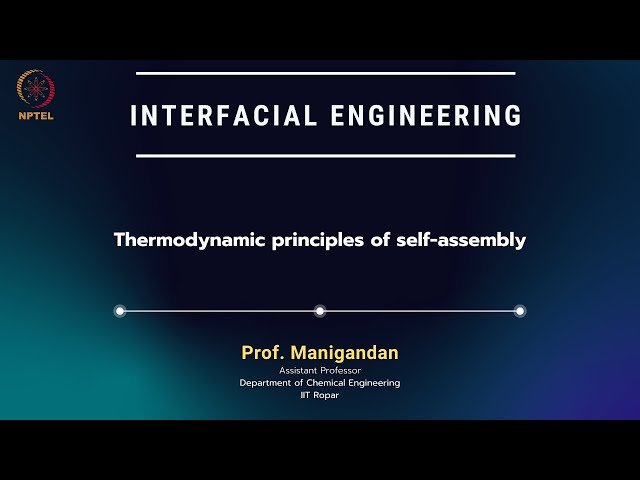 NPTEL

INTERFACIAL ENGINEERING

Thermodynamic principles of self-assembly

Prof. Manigandan
Assistant Professor
Department of Chemical Engineering
IIT Ropar